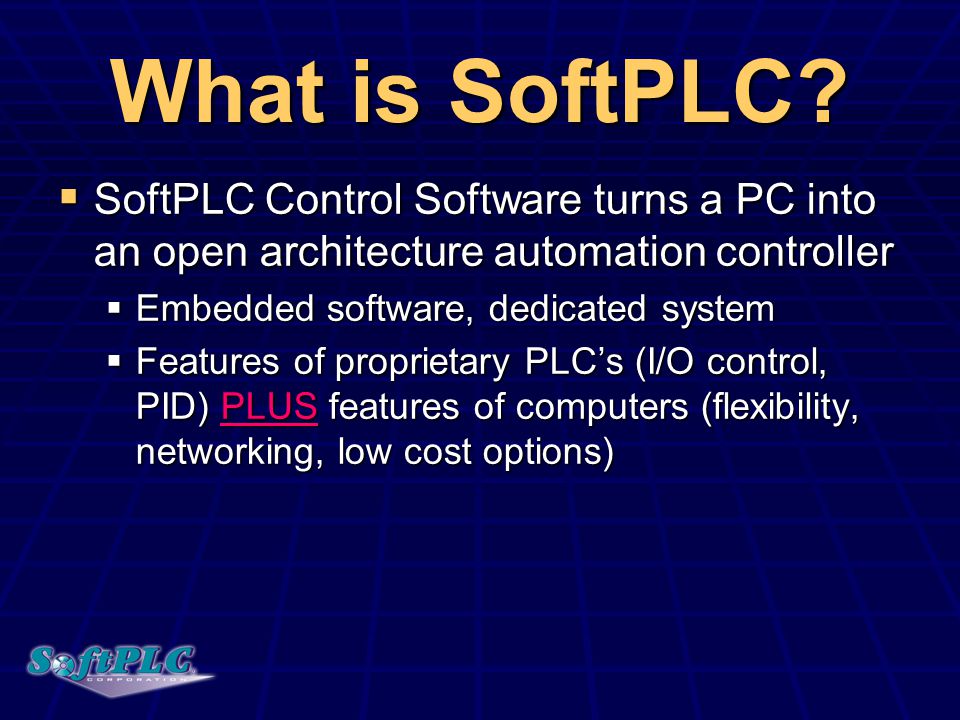 What is SoftPLC?

▪ SoftPLC Control Software turns a PC into an open architecture automation controller

▪ Embedded software, dedicated system

▪ Features of proprietary PLC's (I/O control, PID) PLUS features of computers (flexibility, networking, low cost options)

SoftPLC CORPORATION